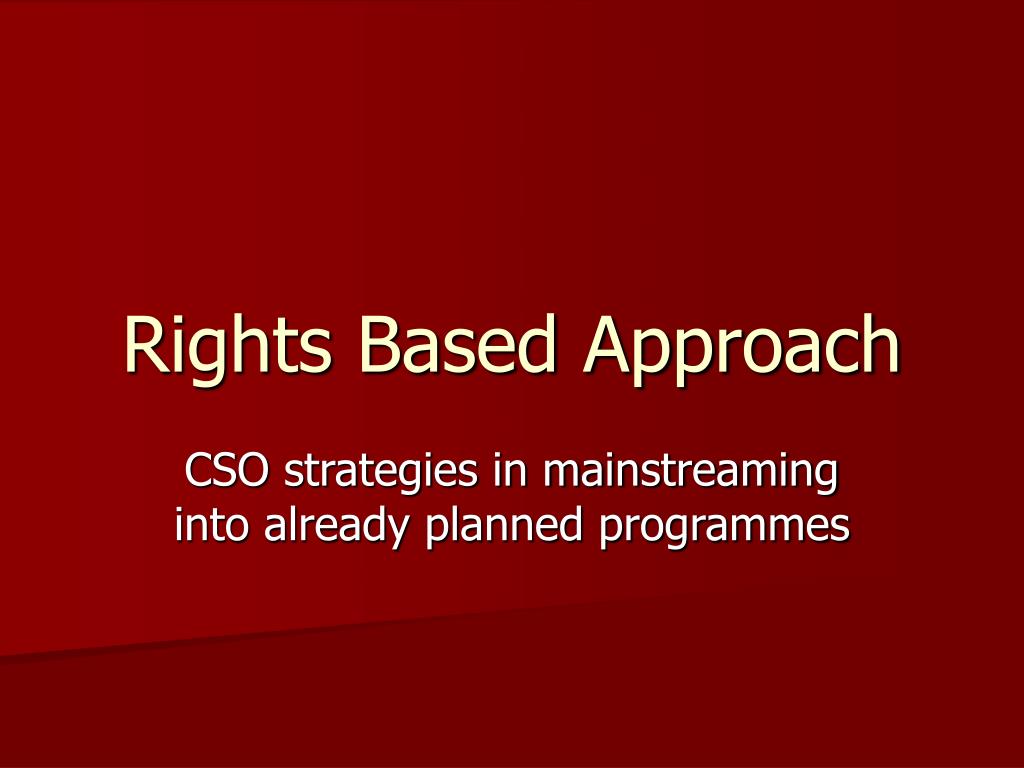 Rights Based Approach

CSO strategies in mainstreaming into already planned programmes